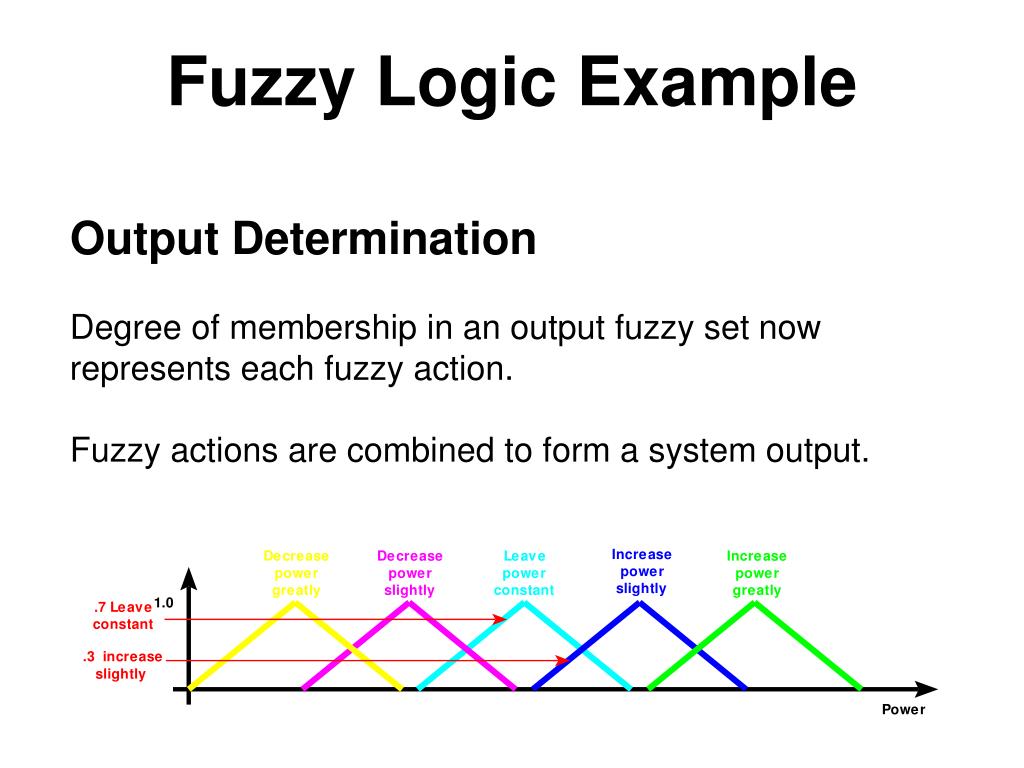 Fuzzy Logic Example

Output Determination

Degree of membership in an output fuzzy set now represents each fuzzy action.

Fuzzy actions are combined to form a system output.

Decrease power greatly

Decrease power slightly

Leave power constant

Increase power slightly

Increase power greatly

1.0

.7 Leave constant

.3 increase slightly

Power